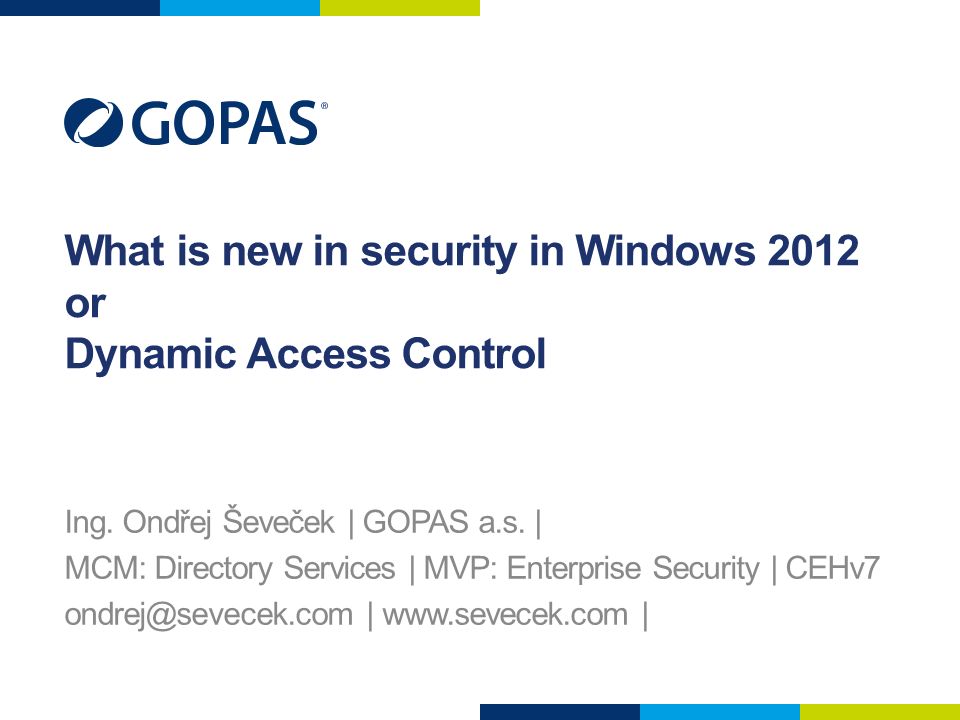 GOPAS®

What is new in security in Windows 2012
or
Dynamic Access Control

Ing. Ondřej Ševeček | GOPAS a.s. |
MCM: Directory Services | MVP: Enterprise Security | CEHv7
ondrej@sevecek.com | www.sevecek.com |